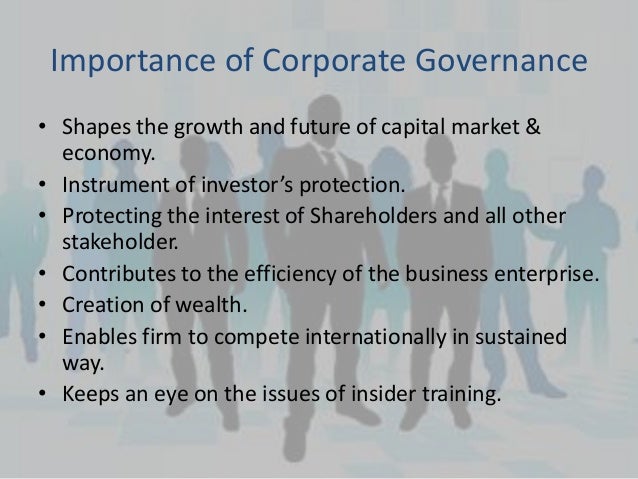 Importance of Corporate Governance

• Shapes the growth and future of capital market & economy.
• Instrument of investor's protection.
• Protecting the interest of Shareholders and all other stakeholder.
• Contributes to the efficiency of the business enterprise.
• Creation of wealth.
• Enables firm to compete internationally in sustained way.
• Keeps an eye on the issues of insider training.